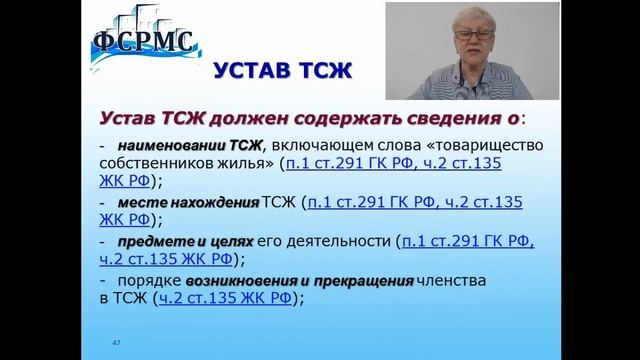 ФСРМС

УСТАВ ТСЖ

Устав ТСЖ должен содержать сведения о:

- наименовании ТСЖ, включающем слова «товарищество собственников жилья» (п.1 ст.291 ГК РФ, ч.2 ст.135 ЖК РФ);

- месте нахождения ТСЖ (п.1 ст.291 ГК РФ, ч.2 ст.135 ЖК РФ);

- предмете и целях его деятельности (п.1 ст.291 ГК РФ, ч.2 ст.135 ЖК РФ);

- порядке возникновения и прекращения членства в ТСЖ (ч.2 ст.135 ЖК РФ);

47